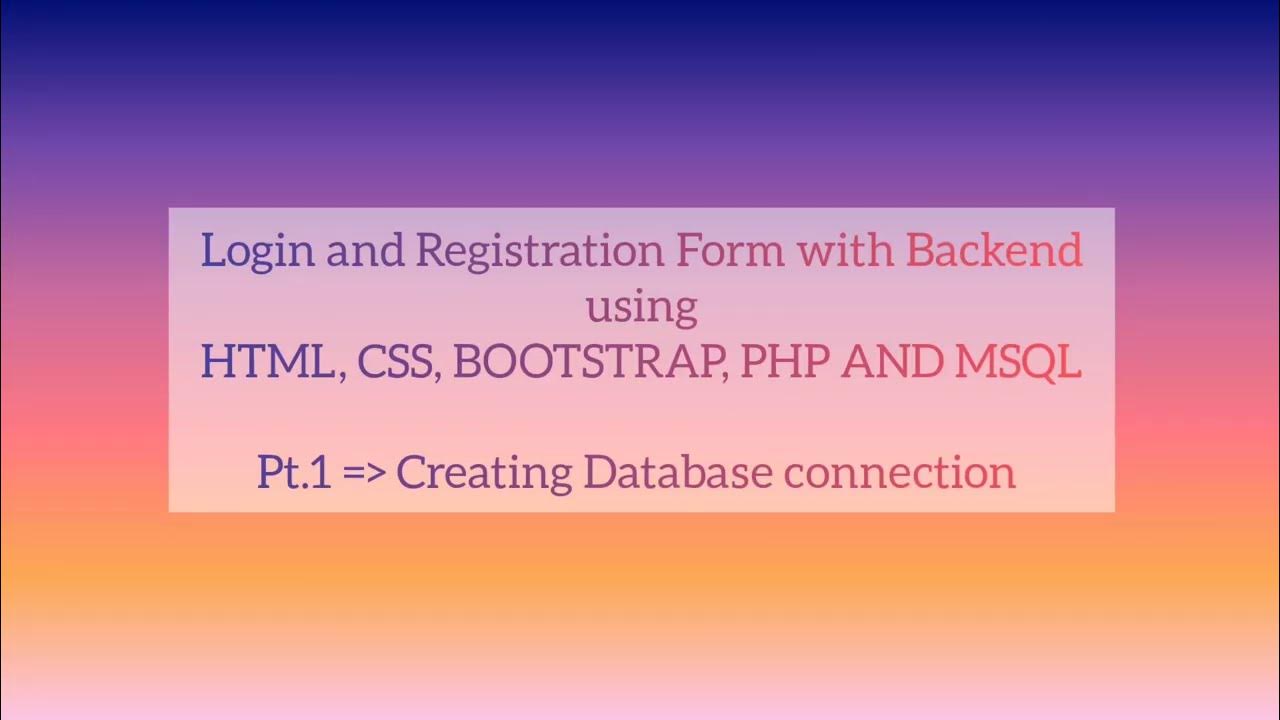 Login and Registration Form with Backend
using
HTML, CSS, BOOTSTRAP, PHP AND MSQL

Pt.1 => Creating Database connection